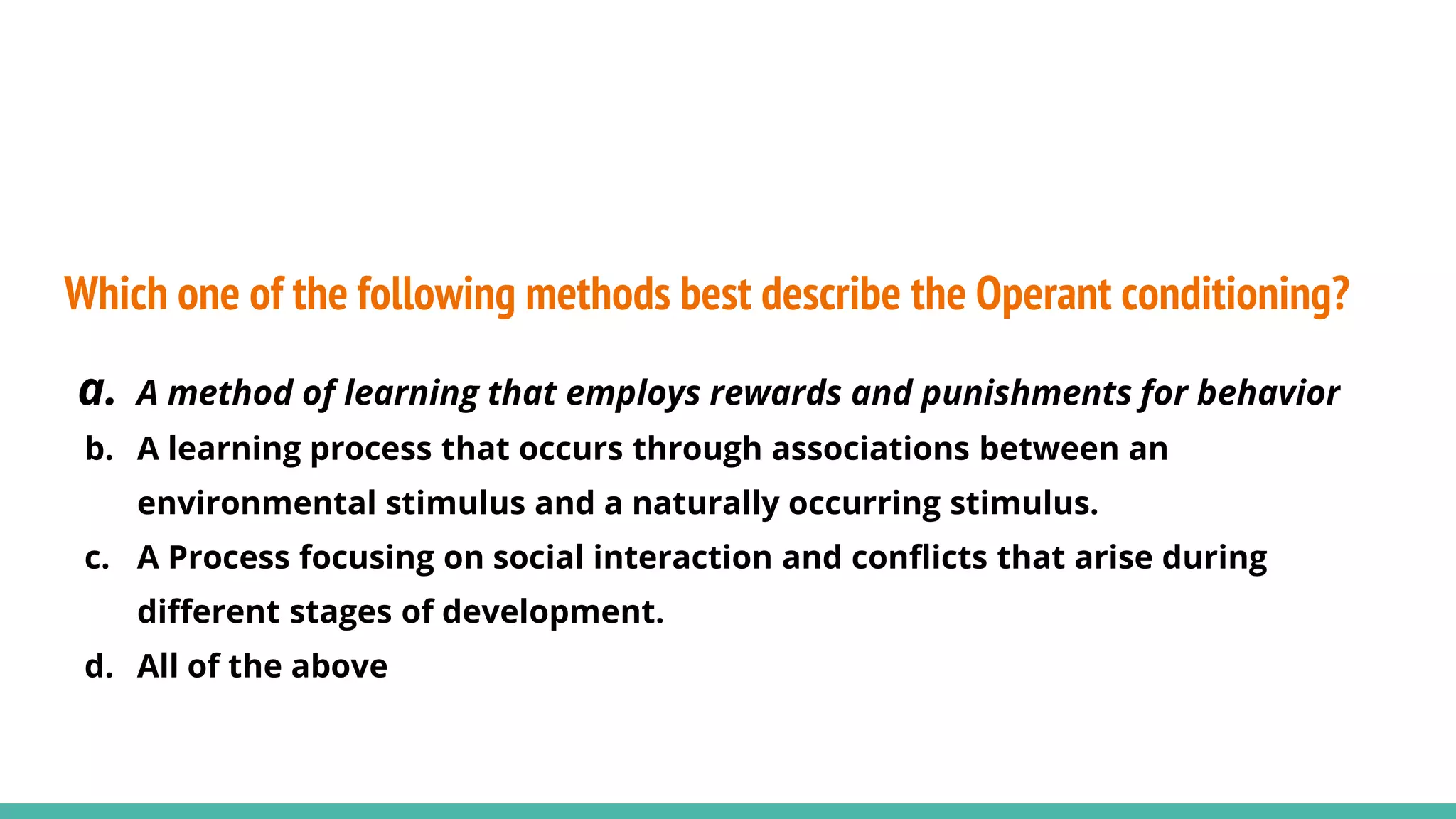 Which one of the following methods best describe the Operant conditioning?

a. A method of learning that employs rewards and punishments for behavior
b. A learning process that occurs through associations between an environmental stimulus and a naturally occurring stimulus.
c. A Process focusing on social interaction and conflicts that arise during different stages of development.
d. All of the above